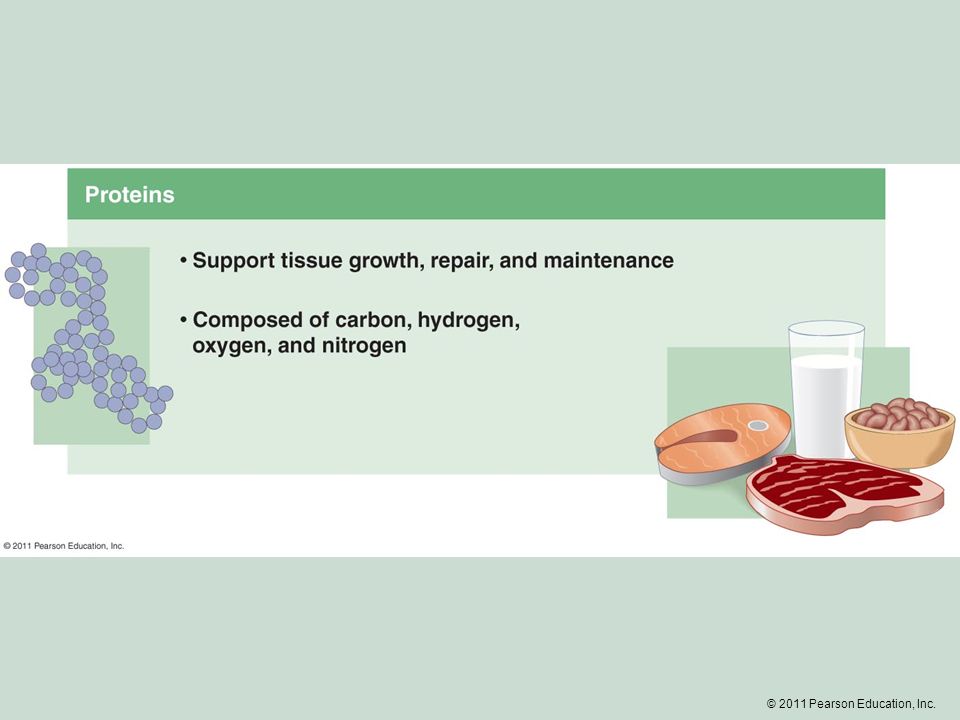 Proteins

• Support tissue growth, repair, and maintenance

• Composed of carbon, hydrogen, oxygen, and nitrogen

© 2011 Pearson Education, Inc.

© 2011 Pearson Education, Inc.